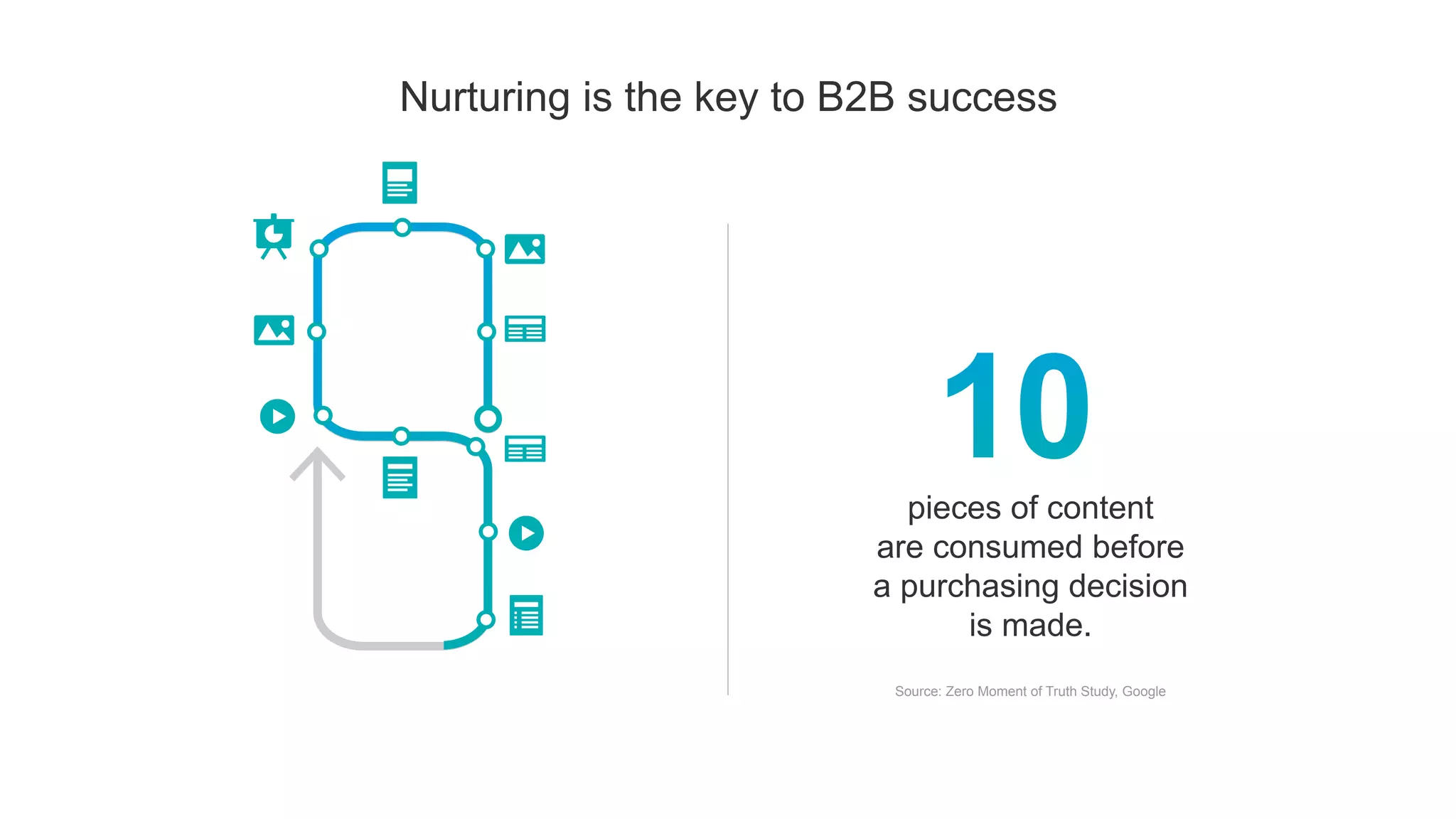 Nurturing is the key to B2B success

10

pieces of content are consumed before a purchasing decision is made.

Source: Zero Moment of Truth Study, Google